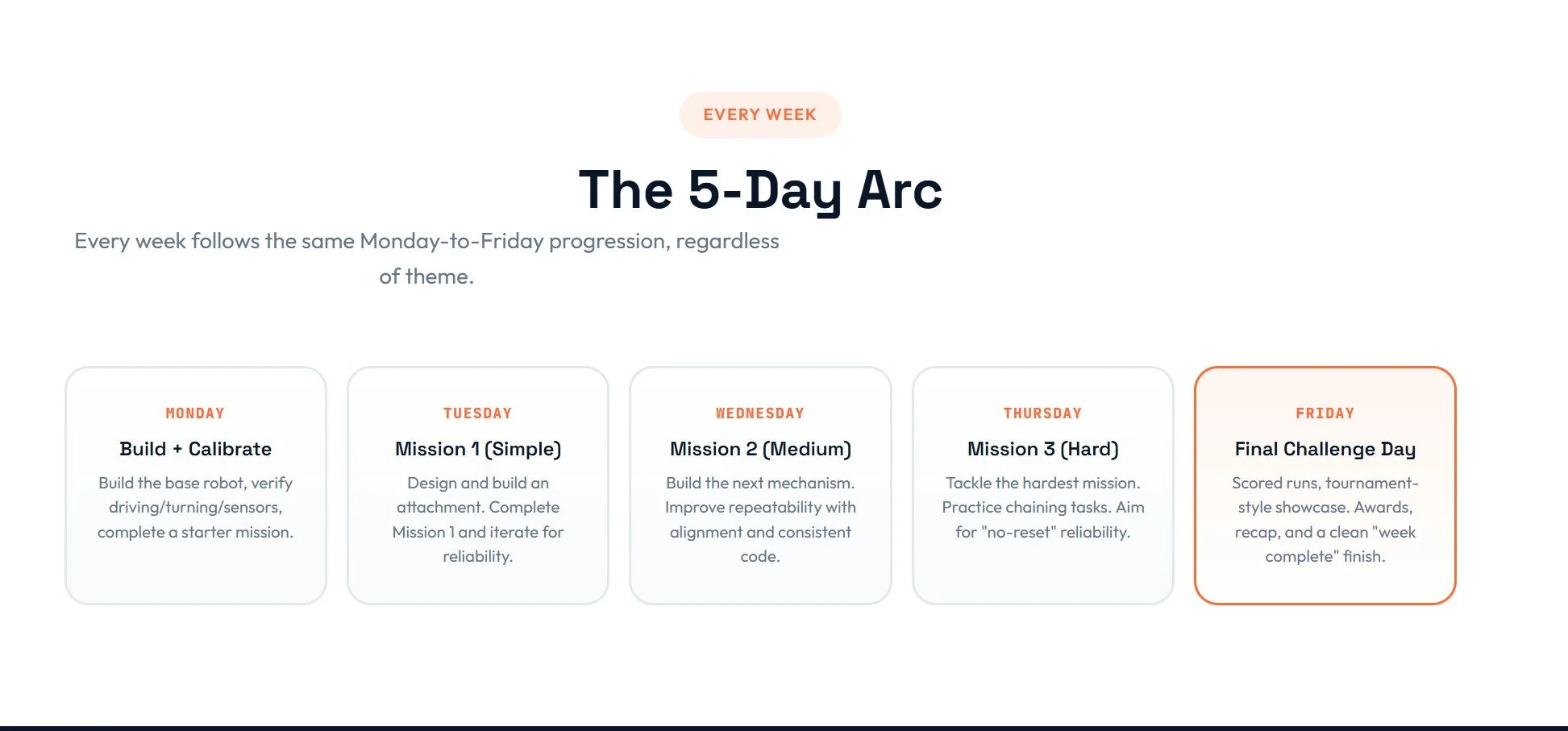 EVERY WEEK

The 5-Day Arc

Every week follows the same Monday-to-Friday progression, regardless of theme.

MONDAY

Build + Calibrate

Build the base robot, verify driving/turning/sensors, complete a starter mission.

TUESDAY

Mission 1 (Simple)

Design and build an attachment. Complete Mission 1 and iterate for reliability.

WEDNESDAY

Mission 2 (Medium)

Build the next mechanism. Improve repeatability with alignment and consistent code.

THURSDAY

Mission 3 (Hard)

Tackle the hardest mission. Practice chaining tasks. Aim for "no-reset" reliability.

FRIDAY

Final Challenge Day

Scored runs, tournament-style showcase. Awards, recap, and a clean "week complete" finish.